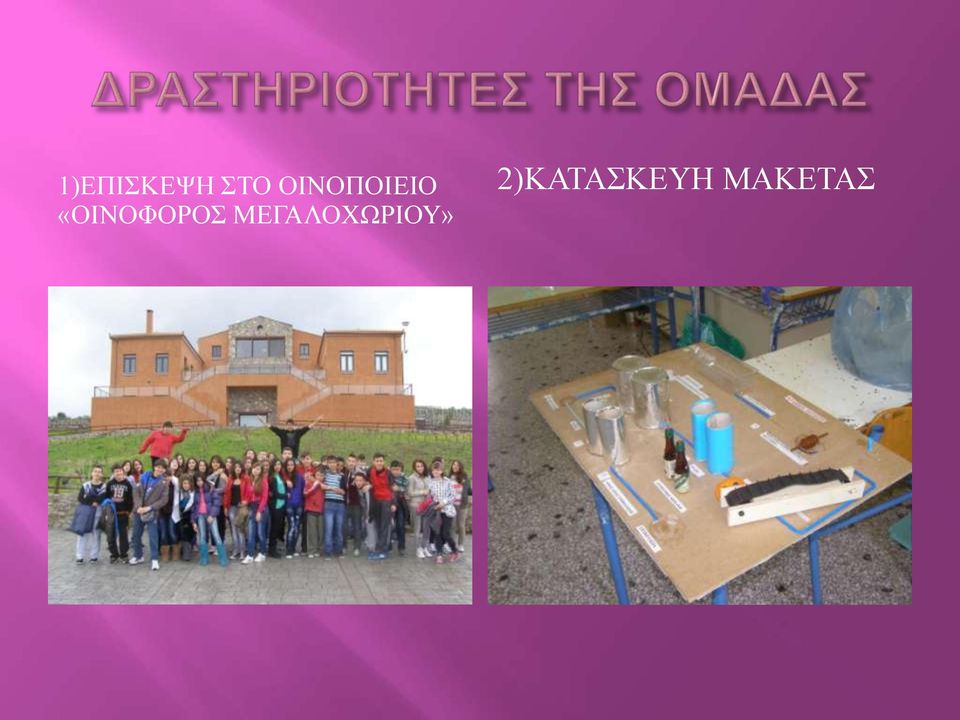 ΔΡΑΣΤΗΡΙΟΤΗΤΕΣ ΤΗΣ ΟΜΑΔΑΣ

1)ΕΠΙΣΚΕΨΗ ΣΤΟ ΟΙΝΟΠΟΙΕΙΟ «ΟΙΝΟΦΟΡΟΣ ΜΕΓΑΛΟΧΩΡΙΟΥ»

2)ΚΑΤΑΣΚΕΥΗ ΜΑΚΕΤΑΣ